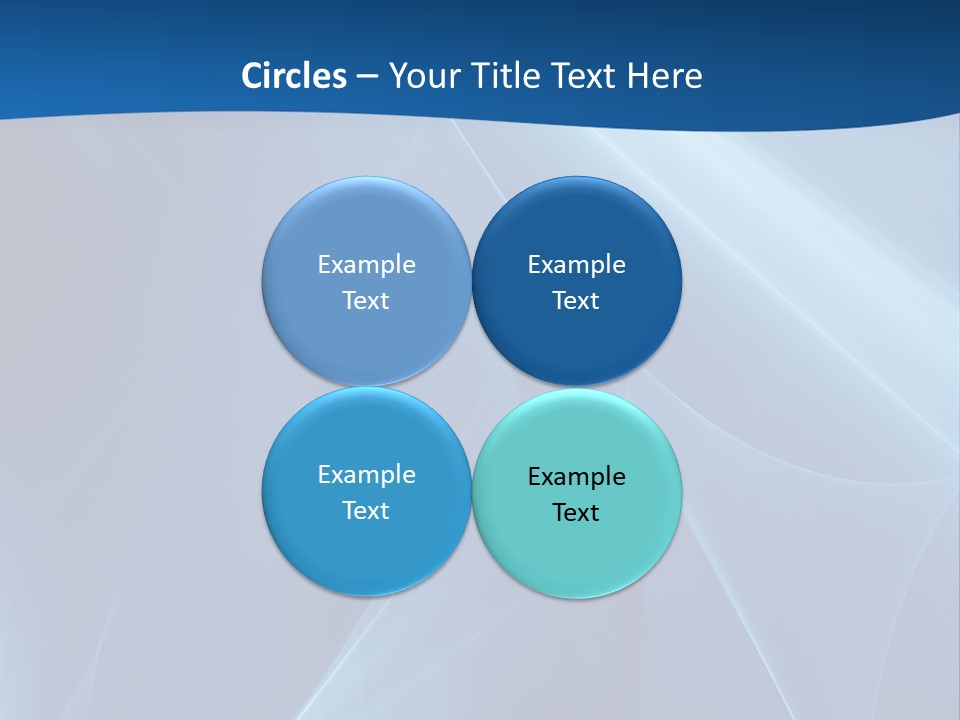 Circles – Your Title Text Here

Example Text

Example Text

Example Text

Example Text